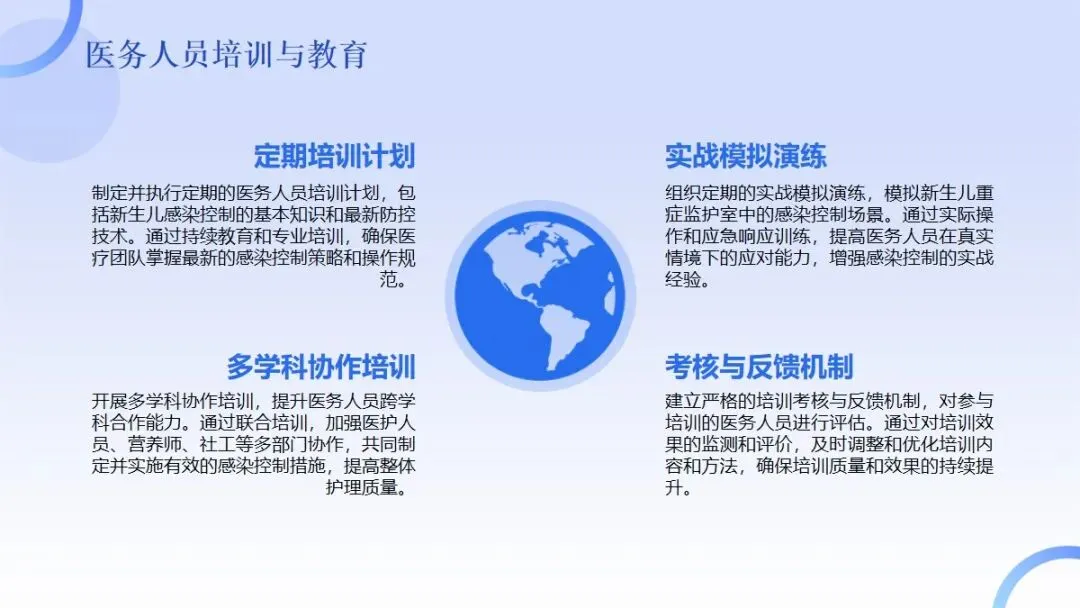 医务人员培训与教育

定期培训计划

制定并执行定期的医务人员培训计划，包括新生儿感染控制的基本知识和最新防控技术。通过持续教育和专业培训，确保医疗团队掌握最新的感染控制策略和操作规范。

多学科协作培训

开展多学科协作培训，提升医务人员跨学科合作能力。通过联合培训，加强医护人员、营养师、社工等多部门协作，共同制定并实施有效的感染控制措施，提高整体护理质量。

实战模拟演练

组织定期的实战模拟演练，模拟新生儿重症监护室中的感染控制场景。通过实际操作和应急响应训练，提高医务人员在真实情境下的应对能力，增强感染控制的实战经验。

考核与反馈机制

建立严格的培训考核与反馈机制，对参与培训的医务人员进行评估。通过对培训效果的监测和评价，及时调整和优化培训内容和方法，确保培训质量和效果的持续提升。